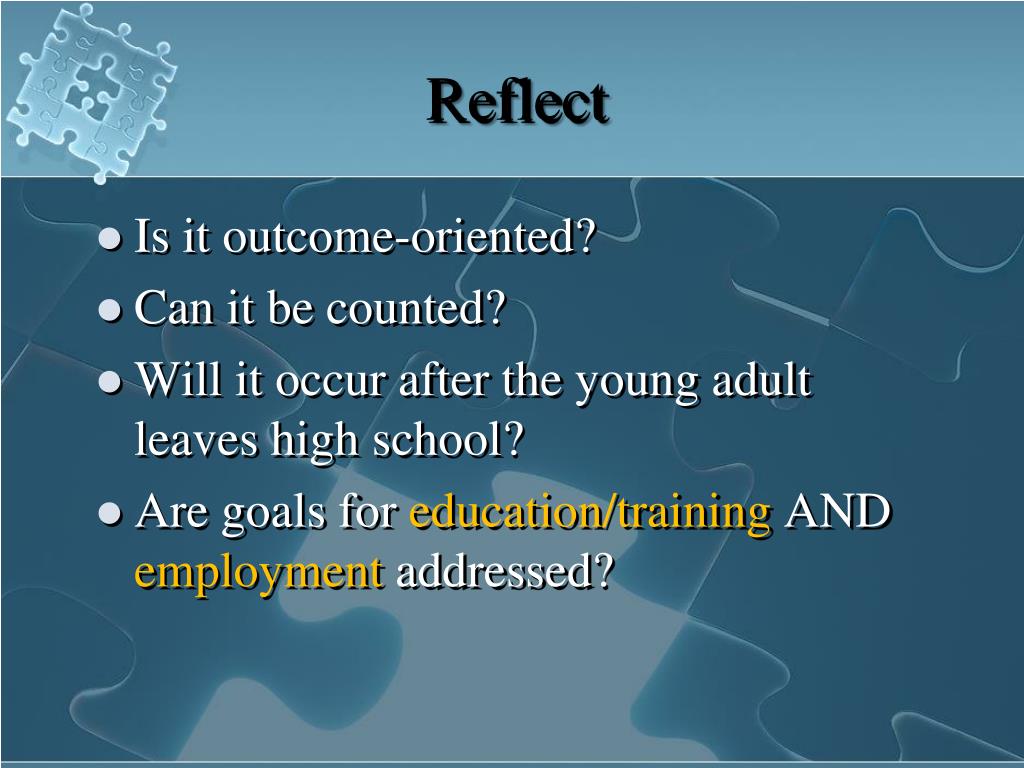 Reflect

- Is it outcome-oriented?
- Can it be counted?
- Will it occur after the young adult leaves high school?
- Are goals for education/training AND employment addressed?